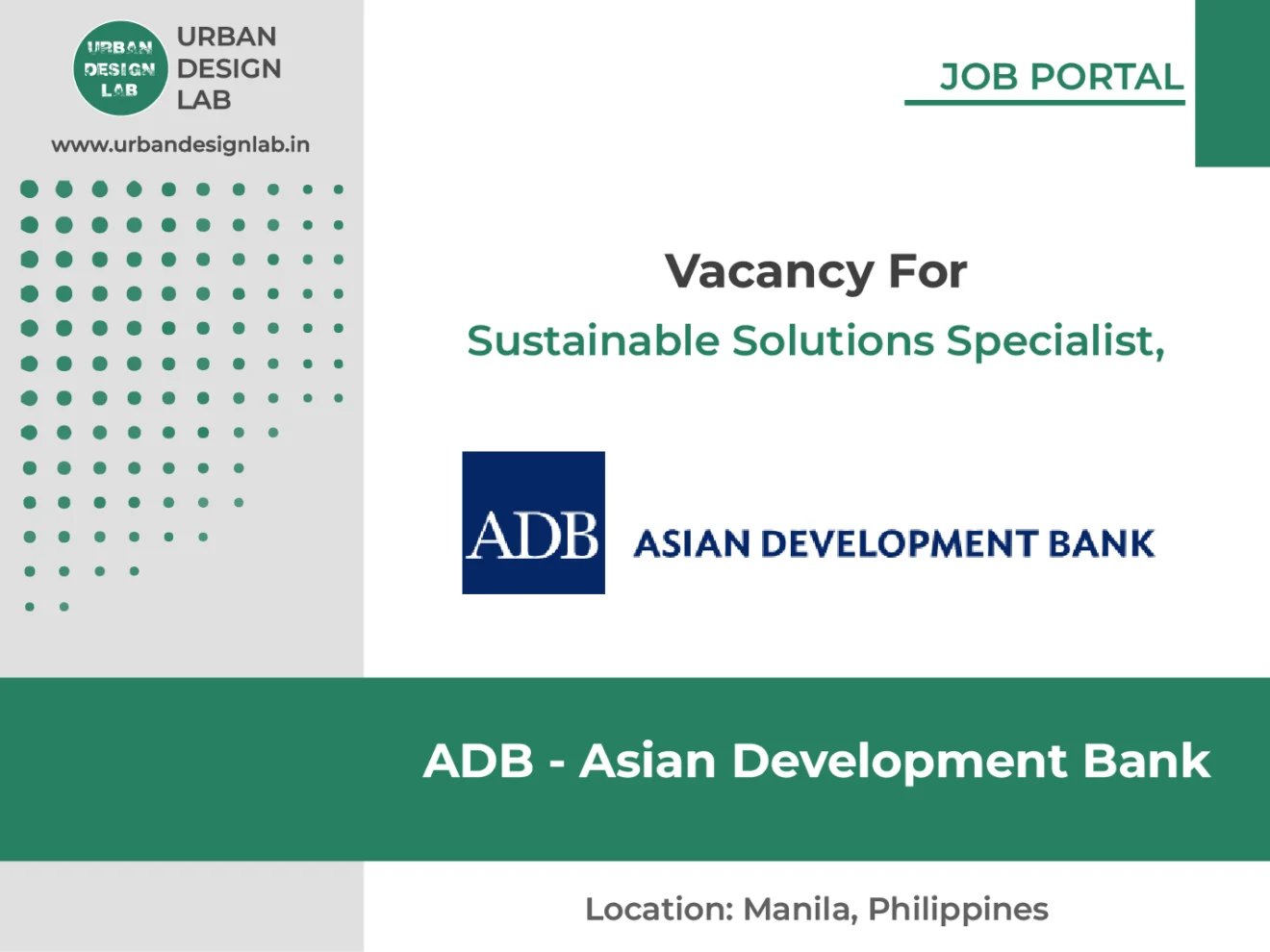 URBAN DESIGN LAB

URBAN DESIGN LAB

www.urbandesignlab.in

JOB PORTAL

Vacancy For

Sustainable Solutions Specialist,

ADB

ASIAN DEVELOPMENT BANK

ADB - Asian Development Bank

Location: Manila, Philippines